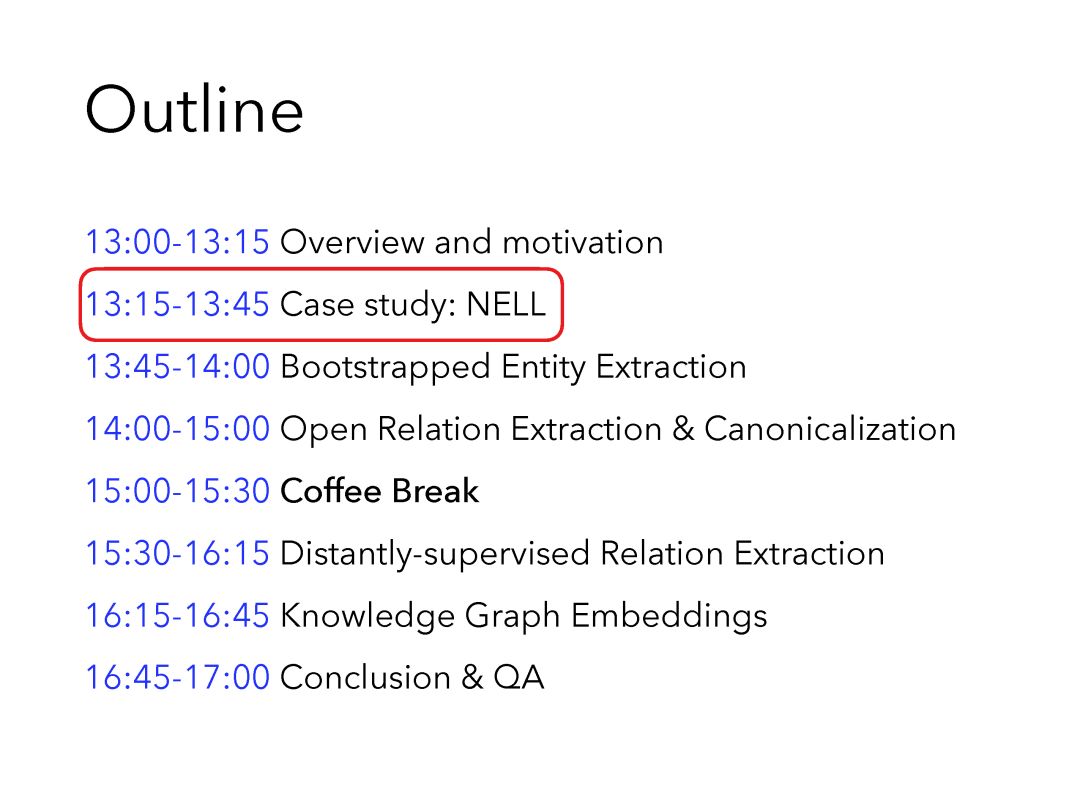 Outline

13:00-13:15 Overview and motivation

13:15-13:45 Case study: NELL

13:45-14:00 Bootstrapped Entity Extraction

14:00-15:00 Open Relation Extraction & Canonicalization

15:00-15:30 Coffee Break

15:30-16:15 Distantly-supervised Relation Extraction

16:15-16:45 Knowledge Graph Embeddings

16:45-17:00 Conclusion & QA